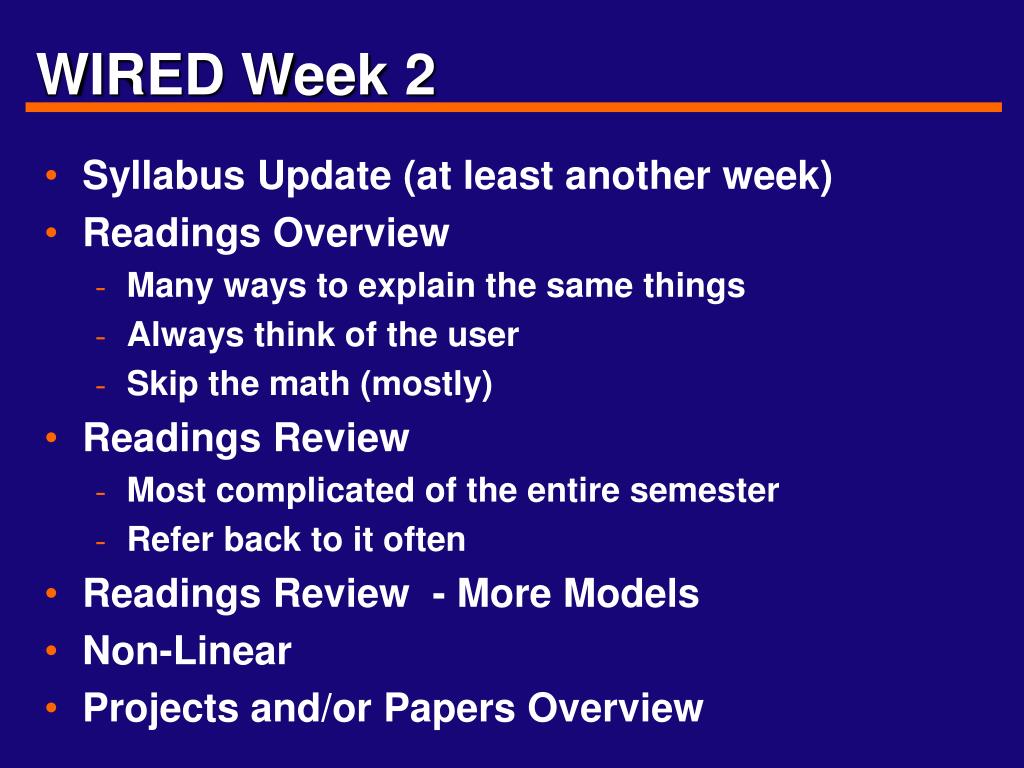 WIRED Week 2

• Syllabus Update (at least another week)
• Readings Overview
  - Many ways to explain the same things
  - Always think of the user
  - Skip the math (mostly)
• Readings Review
  - Most complicated of the entire semester
  - Refer back to it often
• Readings Review - More Models
• Non-Linear
• Projects and/or Papers Overview